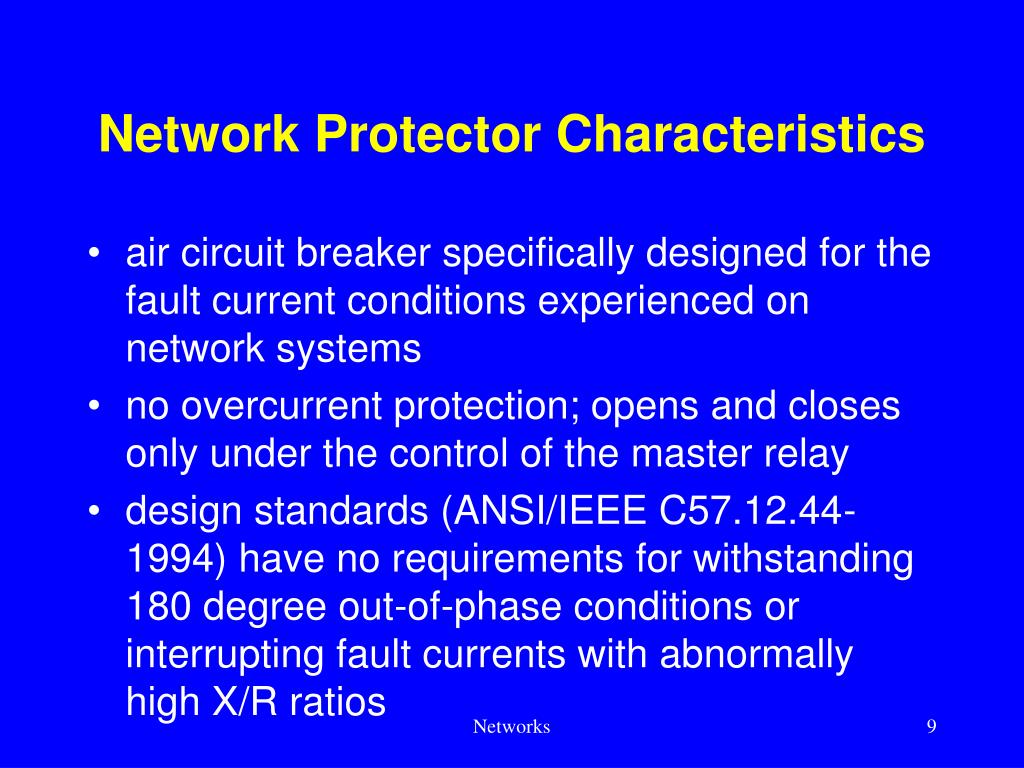 Network Protector Characteristics

• air circuit breaker specifically designed for the fault current conditions experienced on network systems
• no overcurrent protection; opens and closes only under the control of the master relay
• design standards (ANSI/IEEE C57.12.44-1994) have no requirements for withstanding 180 degree out-of-phase conditions or interrupting fault currents with abnormally high X/R ratios

Networks

9